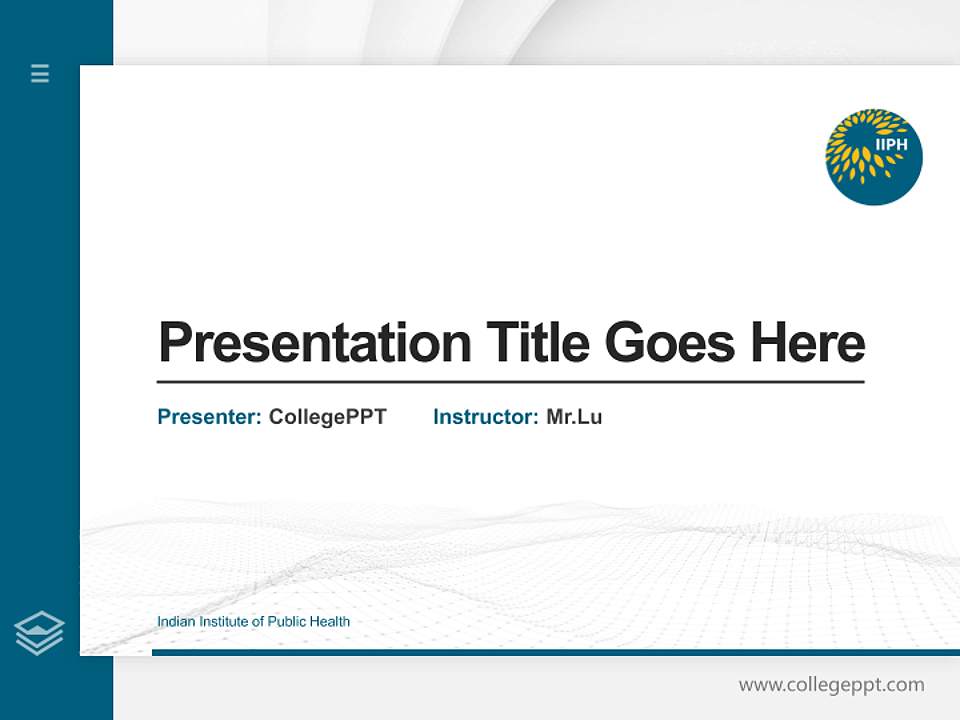 IIPH

Presentation Title Goes Here

Presenter: CollegePPT Instructor: Mr.Lu

Indian Institute of Public Health

www.collegeppt.com